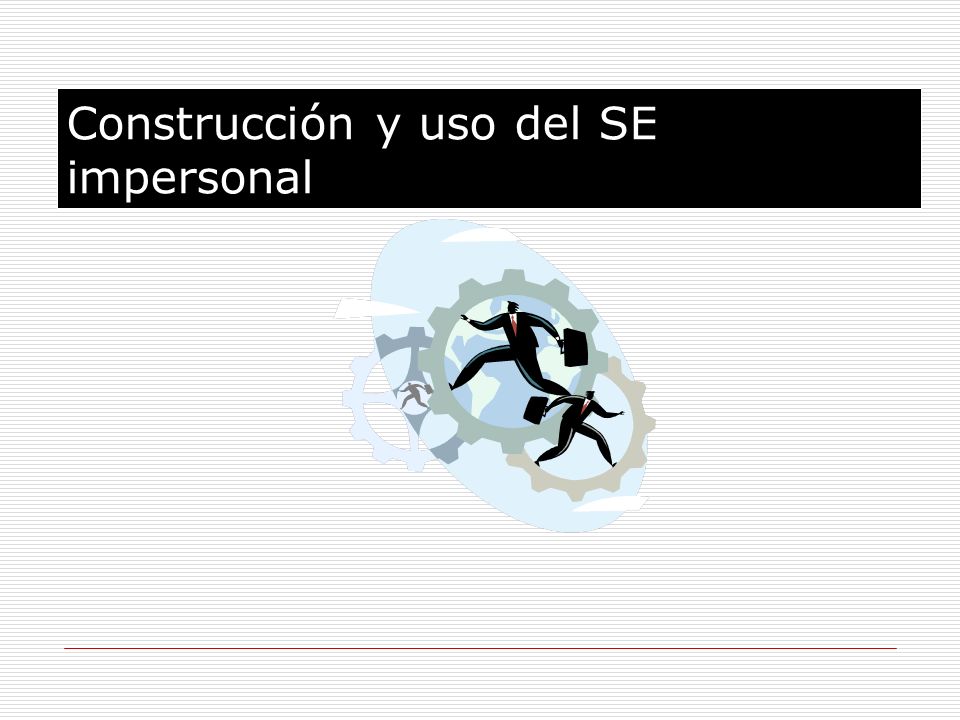 Construcción y uso del SE impersonal